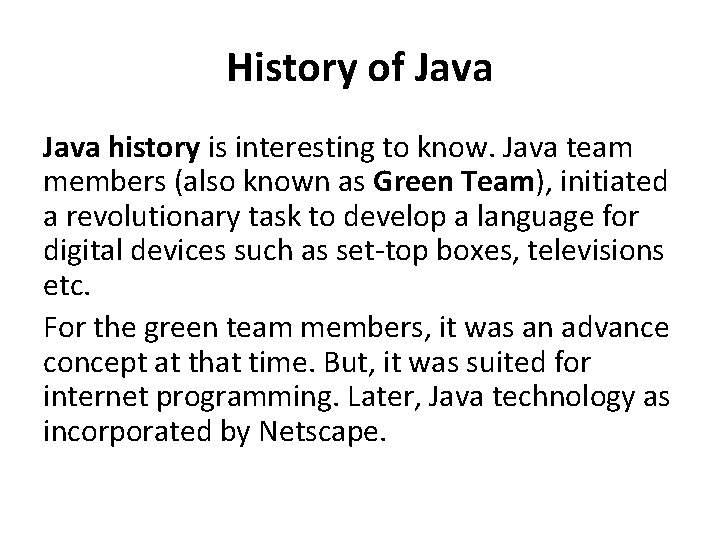 History of Java

Java history is interesting to know. Java team members (also known as Green Team), initiated a revolutionary task to develop a language for digital devices such as set-top boxes, televisions etc.

For the green team members, it was an advance concept at that time. But, it was suited for internet programming. Later, Java technology as incorporated by Netscape.